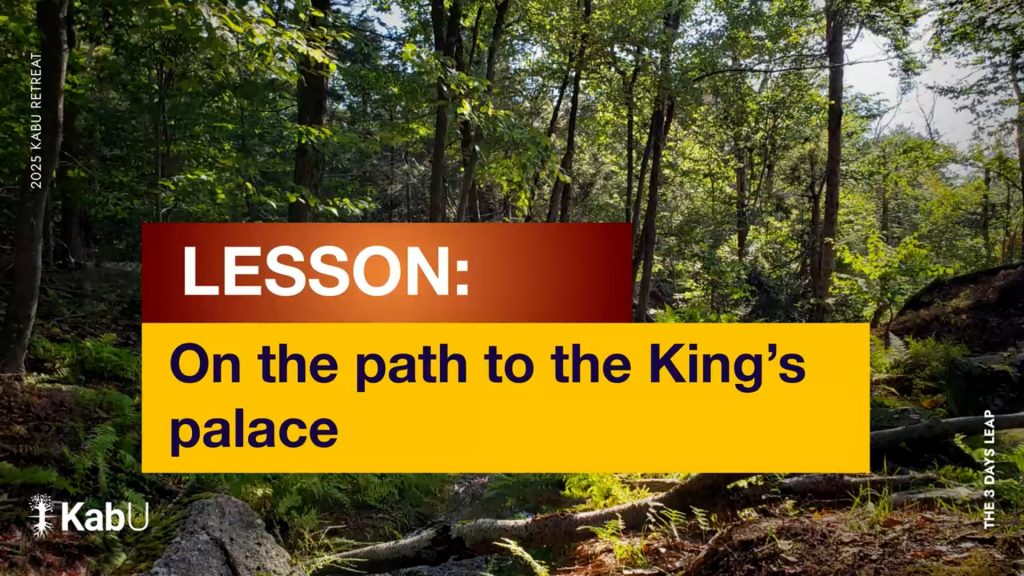 2025 KABU RETREAT

LESSON:

On the path to the King's palace

KabU

THE 3 DAYS LEAP